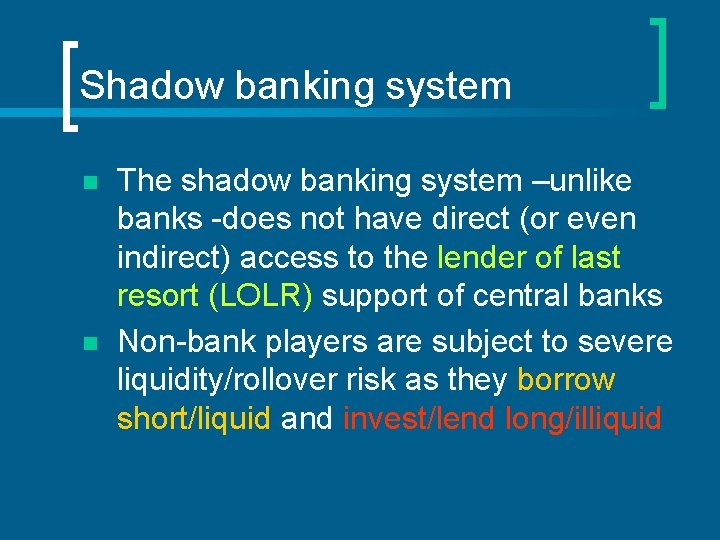 Shadow banking system

- The shadow banking system –unlike banks -does not have direct (or even indirect) access to the lender of last resort (LOLR) support of central banks
- Non-bank players are subject to severe liquidity/rollover risk as they borrow short/liquid and invest/lend long/illiquid